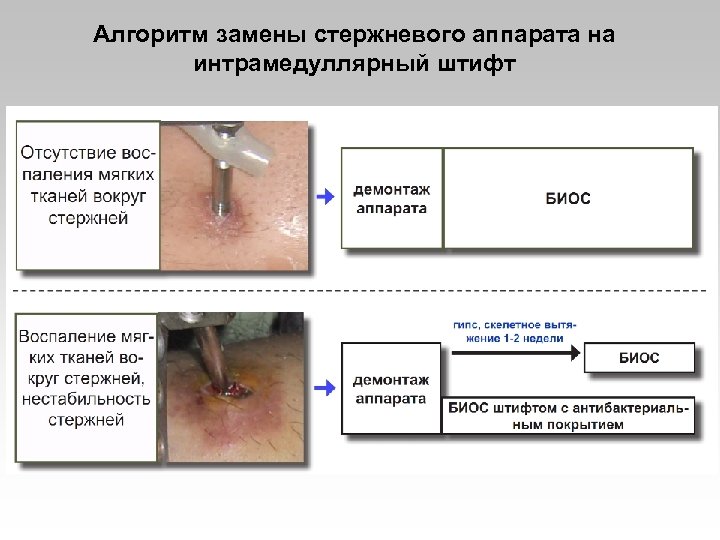 Алгоритм замены стержневого аппарата на интрамедуллярный штифт

Отсутствие воспаления мягких тканей вокруг стержней

демонтаж аппарата

БИОС

Воспаление мягких тканей вокруг стержней, нестабильность стержней

демонтаж аппарата

гипс, скелетное вытяжение 1-2 недели

БИОС

БИОС штифтом с антибактериальным покрытием